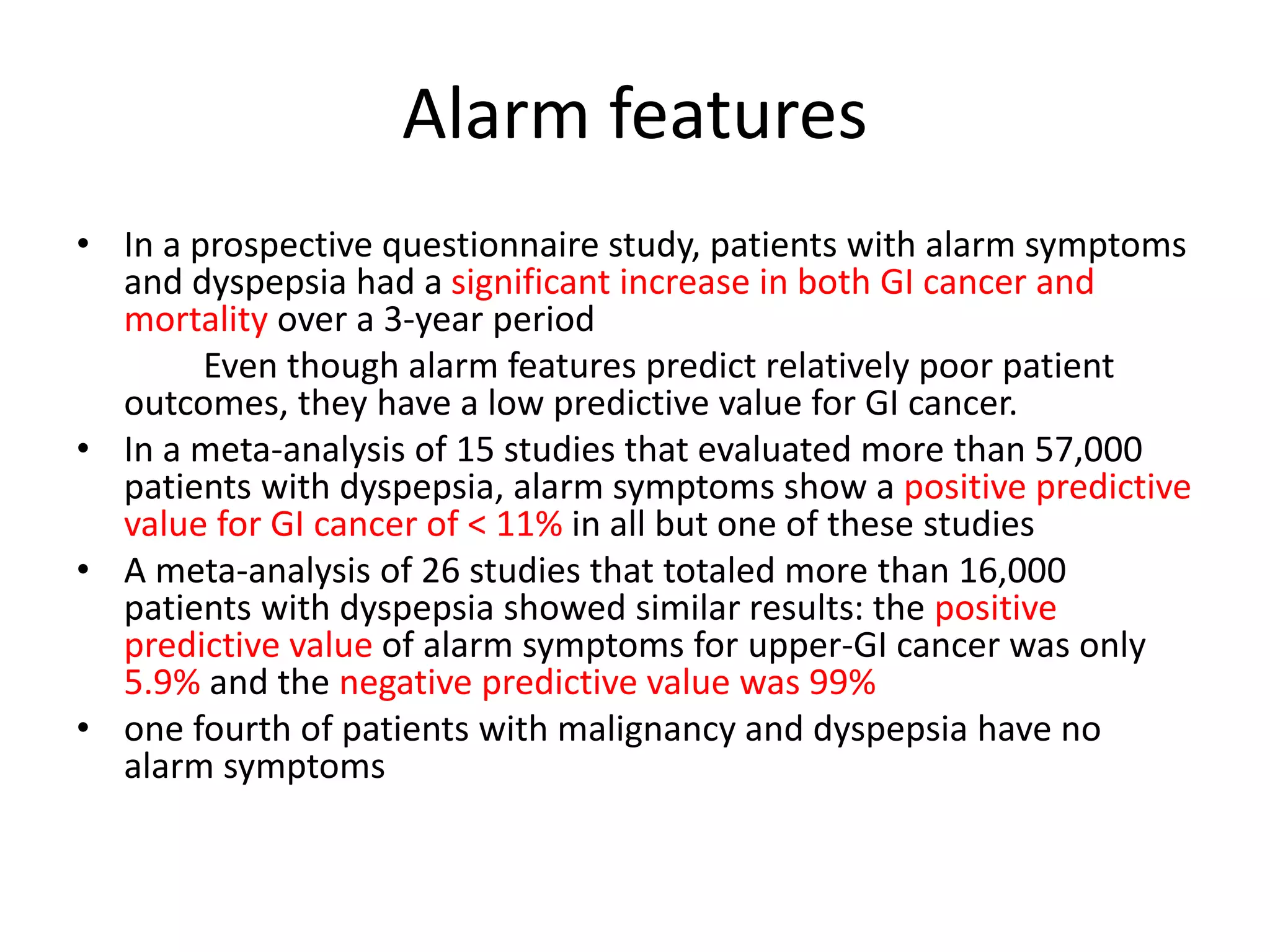 Alarm features

• In a prospective questionnaire study, patients with alarm symptoms and dyspepsia had a significant increase in both GI cancer and mortality over a 3-year period

Even though alarm features predict relatively poor patient outcomes, they have a low predictive value for GI cancer.

• In a meta-analysis of 15 studies that evaluated more than 57,000 patients with dyspepsia, alarm symptoms show a positive predictive value for GI cancer of < 11% in all but one of these studies

• A meta-analysis of 26 studies that totaled more than 16,000 patients with dyspepsia showed similar results: the positive predictive value of alarm symptoms for upper-GI cancer was only 5.9% and the negative predictive value was 99%

• one fourth of patients with malignancy and dyspepsia have no alarm symptoms